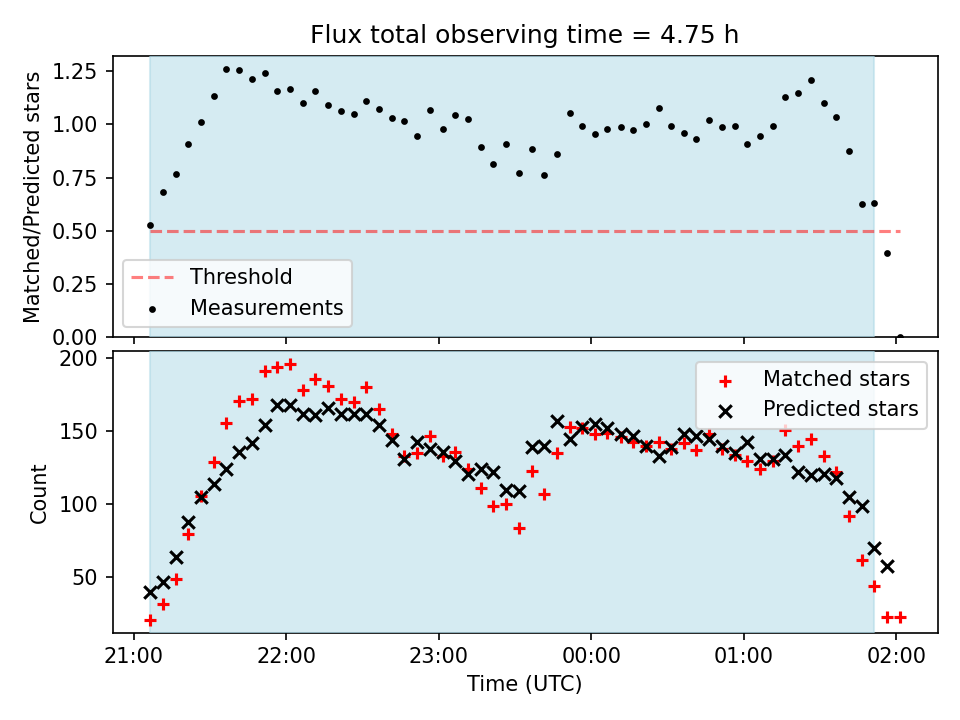 Flux total observing time = 4.75 h

Matched/Predicted stars

1.25
1.00
0.75
0.50
0.25
0.00

Threshold
Measurements

Count

200
150
100
50

Matched stars
Predicted stars

21:00 22:00 23:00 00:00 01:00 02:00

Time (UTC)